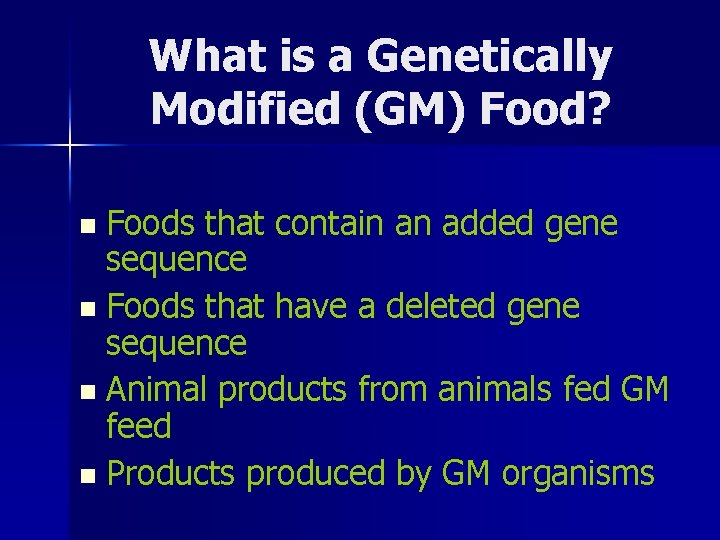 What is a Genetically Modified (GM) Food?

- Foods that contain an added gene sequence
- Foods that have a deleted gene sequence
- Animal products from animals fed GM feed
- Products produced by GM organisms